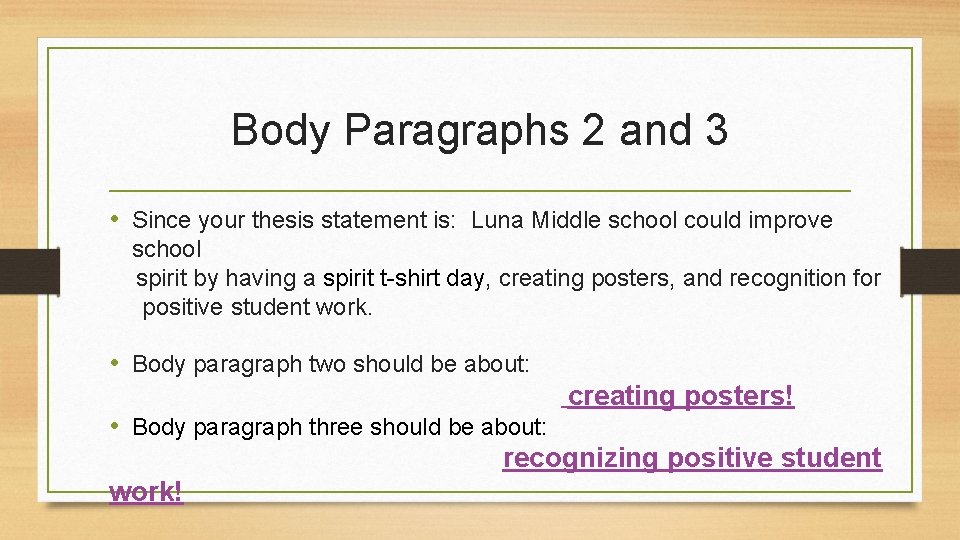 Body Paragraphs 2 and 3

• Since your thesis statement is: Luna Middle school could improve school spirit by having a spirit t-shirt day, creating posters, and recognition for positive student work.

• Body paragraph two should be about:

creating posters!

• Body paragraph three should be about:

recognizing positive student work!